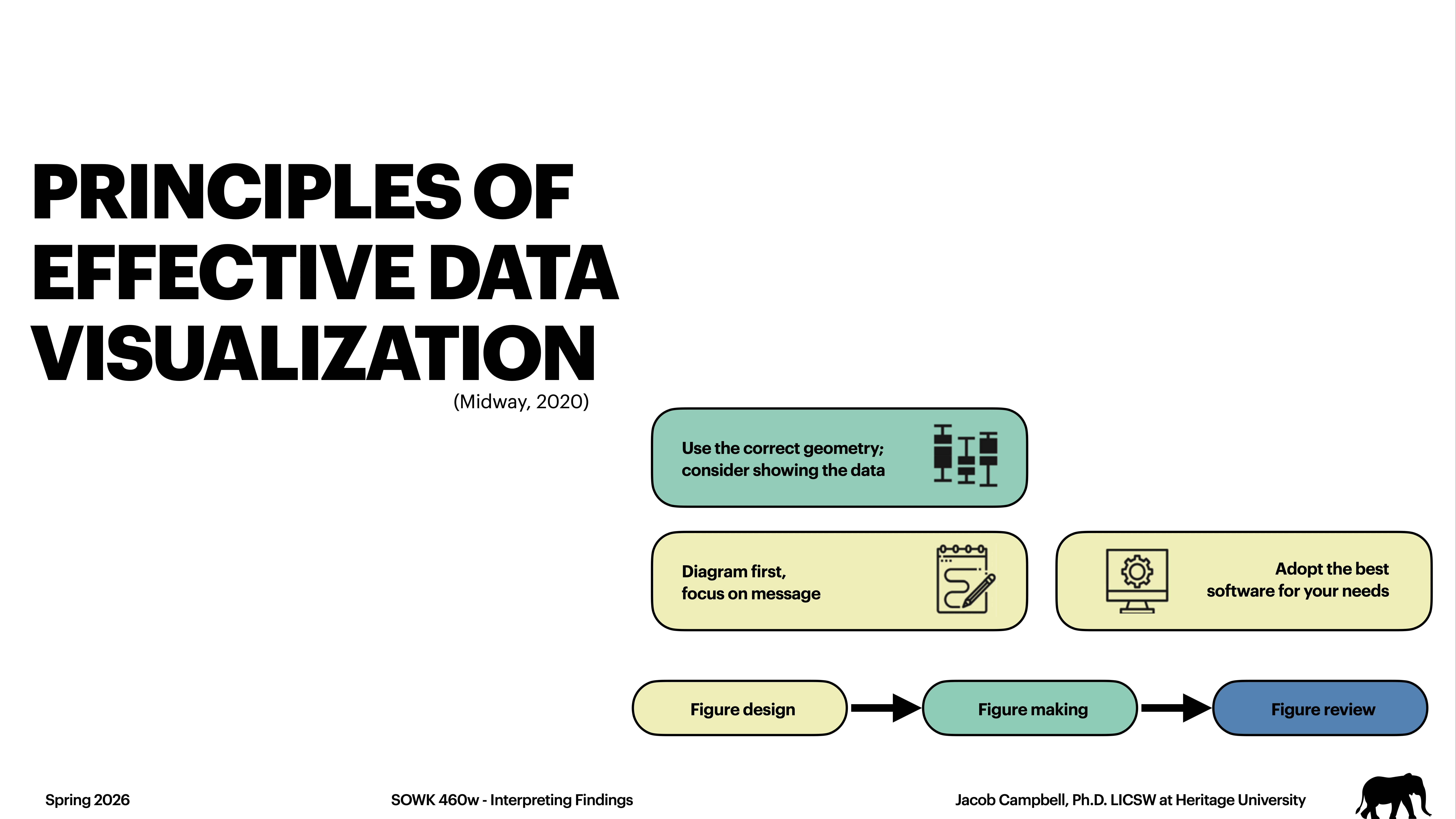 PRINCIPLES OF EFFECTIVE DATA VISUALIZATION

(Midway, 2020)

Use the correct geometry; consider showing the data

Diagram first, focus on message

Adopt the best software for your needs

Figure design

Figure making

Figure review

Spring 2026

SOWK 460w - Interpreting Findings

Jacob Campbell, Ph.D. LICSW at Heritage University